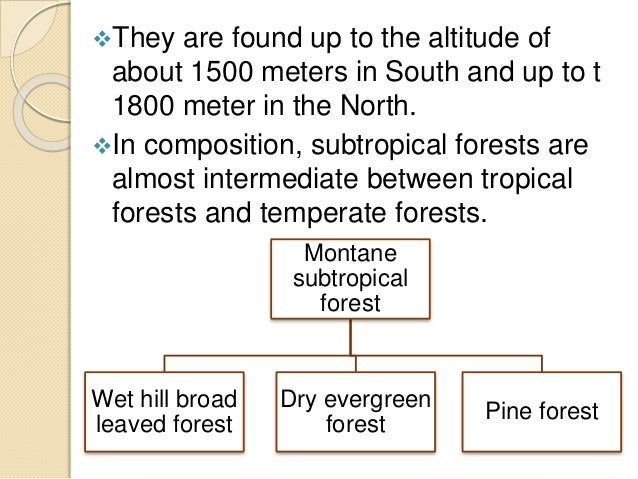 ❖They are found up to the altitude of about 1500 meters in South and up to t 1800 meter in the North.

❖In composition, subtropical forests are almost intermediate between tropical forests and temperate forests.

Montane subtropical forest

Wet hill broad leaved forest

Dry evergreen forest

Pine forest